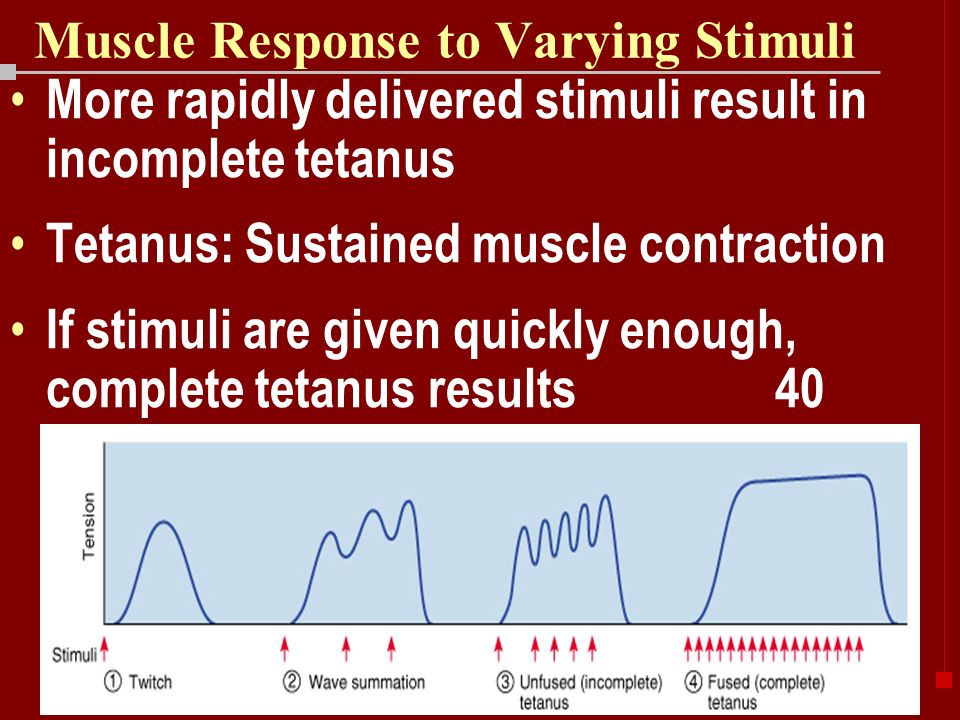 Muscle Response to Varying Stimuli

• More rapidly delivered stimuli result in incomplete tetanus

• Tetanus: Sustained muscle contraction

• If stimuli are given quickly enough, complete tetanus results 40

Tension

Stimuli

① Twitch

② Wave summation

③ Unfused (incomplete) tetanus

④ Fused (complete) tetanus